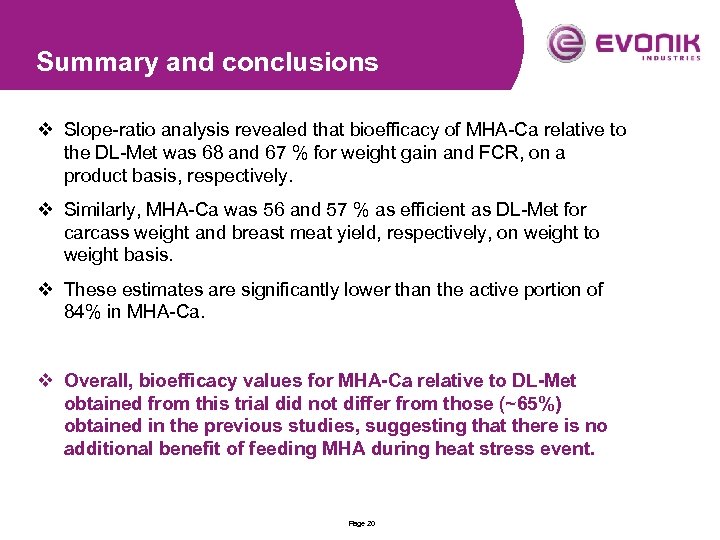 Summary and conclusions

EVONIK INDUSTRIES

❖ Slope-ratio analysis revealed that bioefficacy of MHA-Ca relative to the DL-Met was 68 and 67 % for weight gain and FCR, on a product basis, respectively.

❖ Similarly, MHA-Ca was 56 and 57 % as efficient as DL-Met for carcass weight and breast meat yield, respectively, on weight to weight basis.

❖ These estimates are significantly lower than the active portion of 84% in MHA-Ca.

❖ Overall, bioefficacy values for MHA-Ca relative to DL-Met obtained from this trial did not differ from those (~65%) obtained in the previous studies, suggesting that there is no additional benefit of feeding MHA during heat stress event.

Page 20